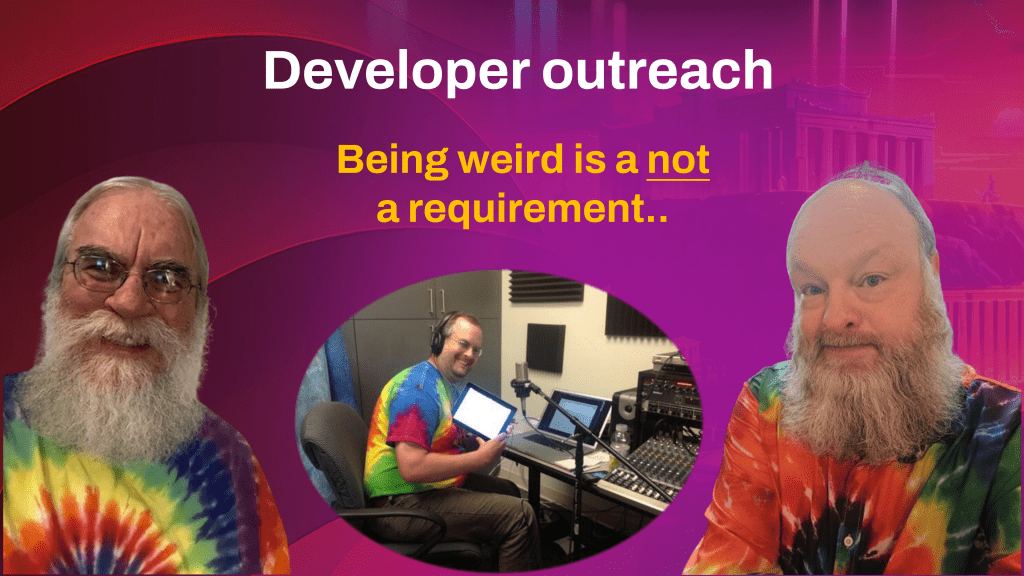 Developer outreach

Being weird is a not a requirement..